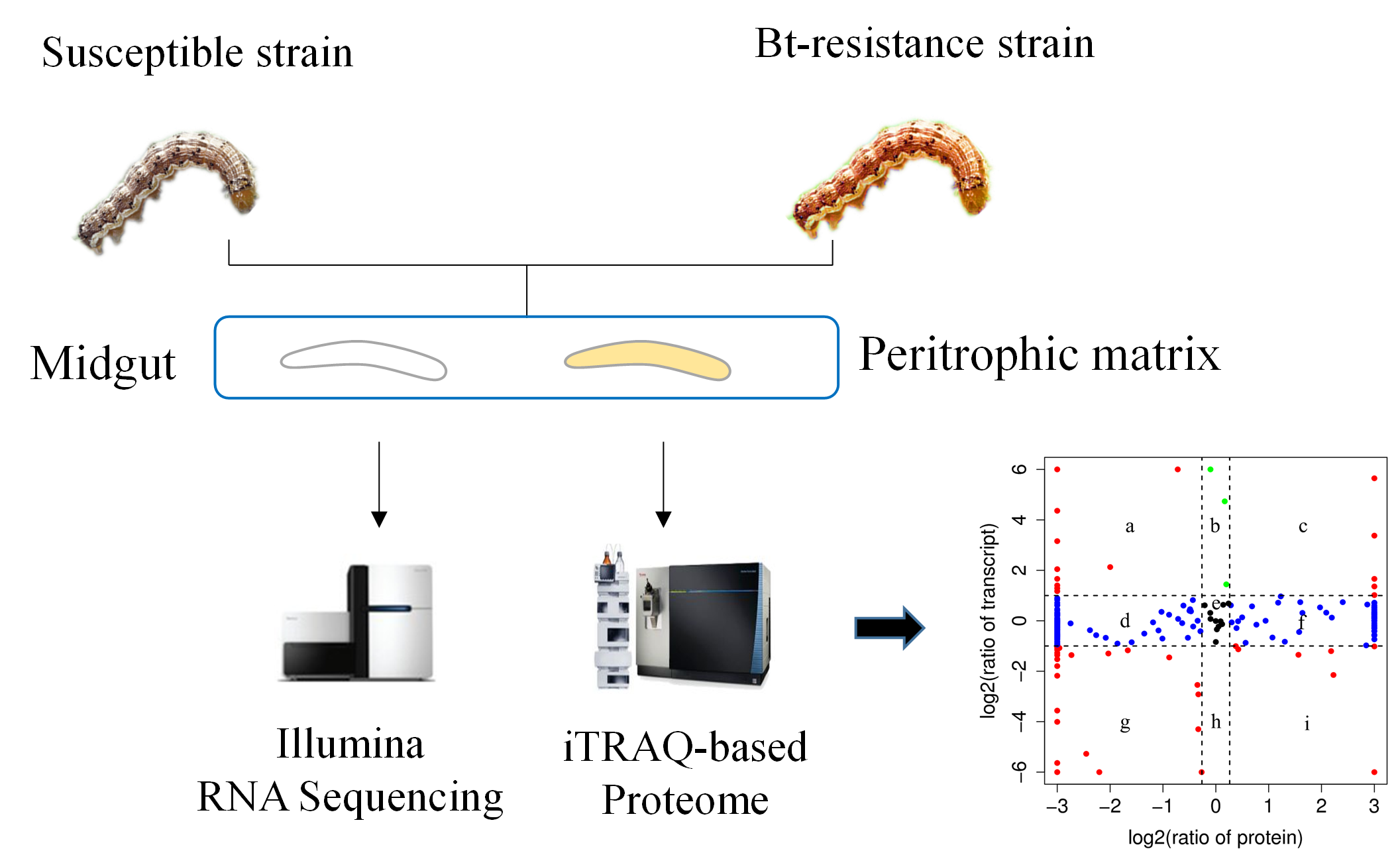 Susceptible strain

Bt-resistance strain

Midgut

Peritrophic matrix

Illumina RNA Sequencing

iTRAQ-based Proteome

log2(ratio of transcript)

6
4
2
0
−2
−4
−6

a
b
c
d
e
f
g
h
i

−3
−2
−1
0
1
2
3

log2(ratio of protein)